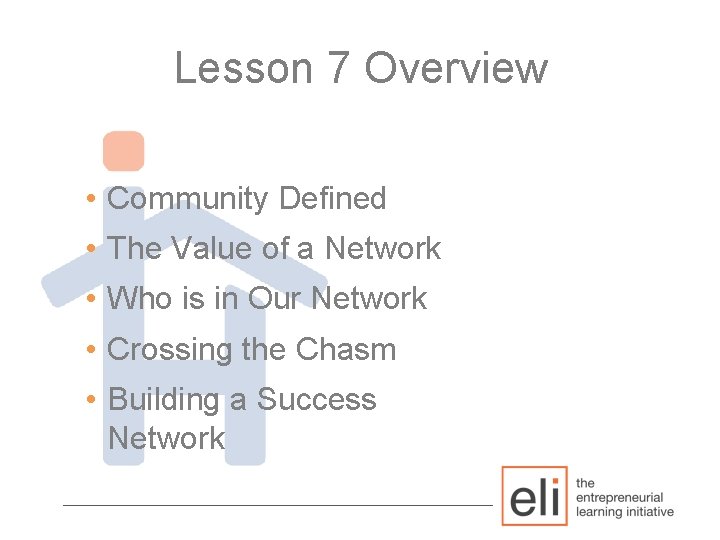 Lesson 7 Overview

• Community Defined
• The Value of a Network
• Who is in Our Network
• Crossing the Chasm
• Building a Success Network

eli the entrepreneurial learning initiative